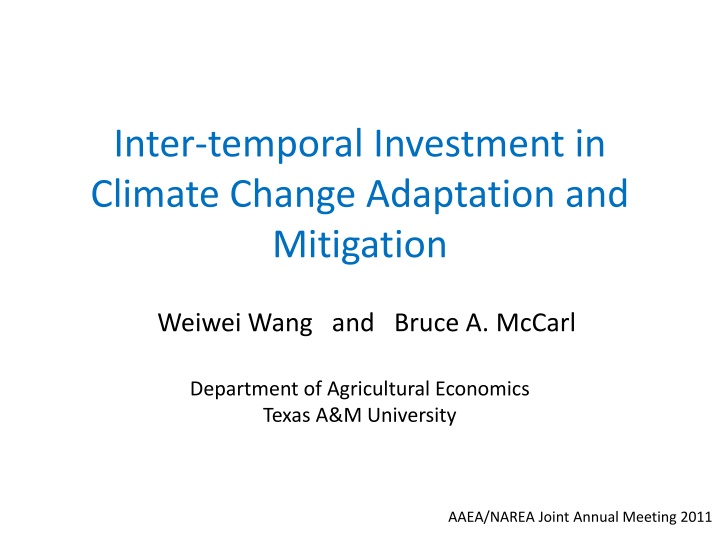 Inter-temporal Investment in Climate Change Adaptation and Mitigation

Weiwei Wang and Bruce A. McCarl

Department of Agricultural Economics
Texas A&M University

AAEA/NAREA Joint Annual Meeting 2011